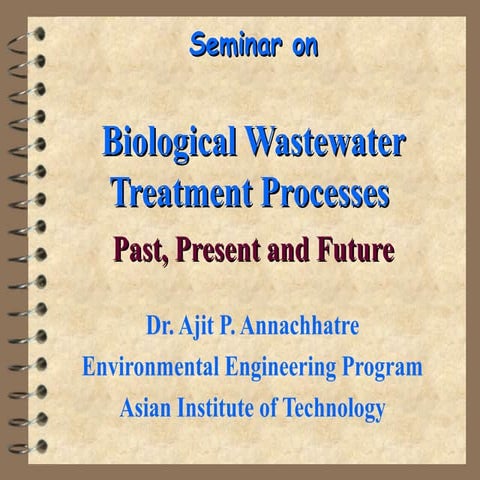 Seminar on

Biological Wastewater Treatment Processes

Past, Present and Future

Dr. Ajit P. Annachhatre
Environmental Engineering Program
Asian Institute of Technology